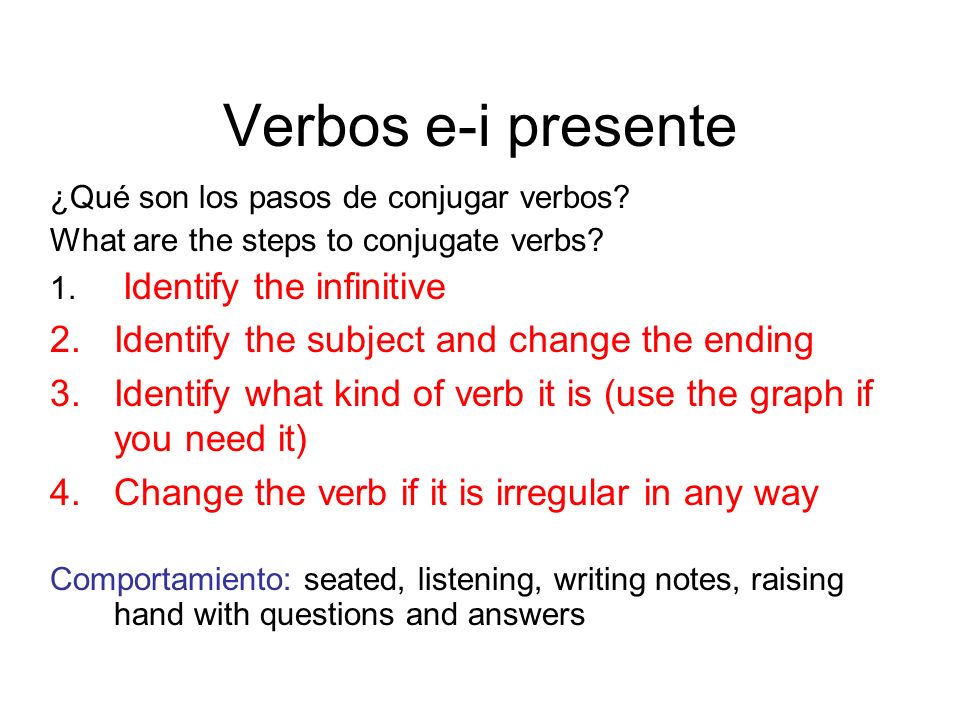 Verbos e-i presente

¿Qué son los pasos de conjugar verbos?
What are the steps to conjugate verbs?

1. Identify the infinitive
2. Identify the subject and change the ending
3. Identify what kind of verb it is (use the graph if you need it)
4. Change the verb if it is irregular in any way

Comportamiento: seated, listening, writing notes, raising hand with questions and answers